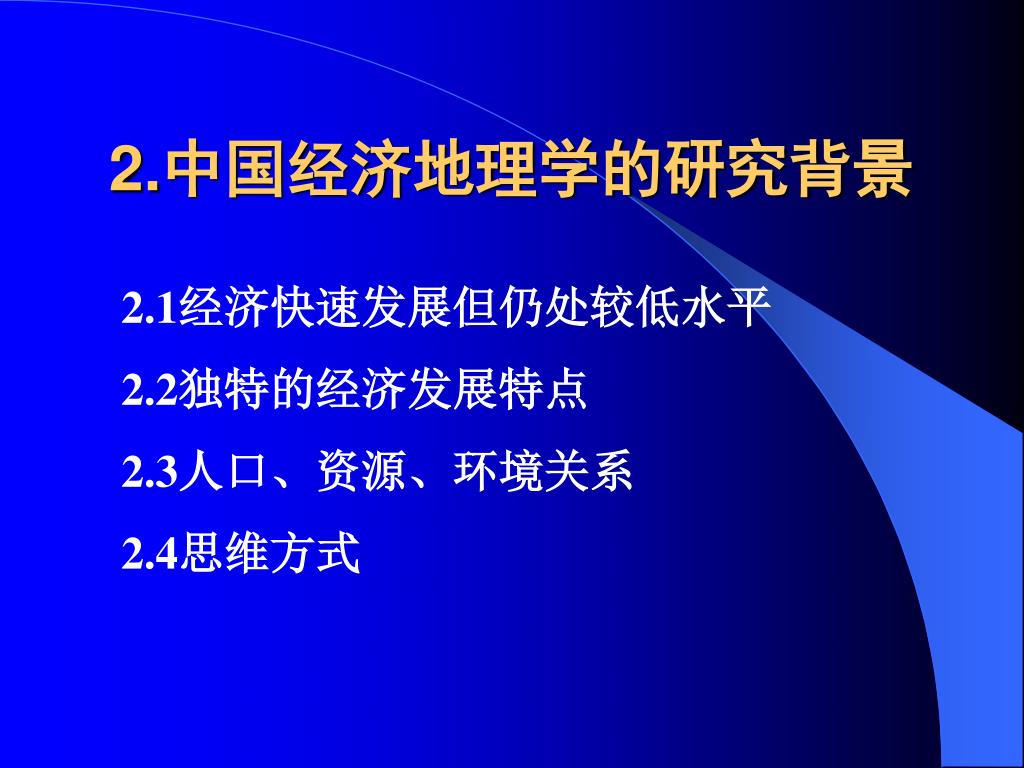 2.中国经济地理学的研究背景

2.1经济快速发展但仍处较低水平

2.2独特的经济发展特点

2.3人口、资源、环境关系

2.4思维方式